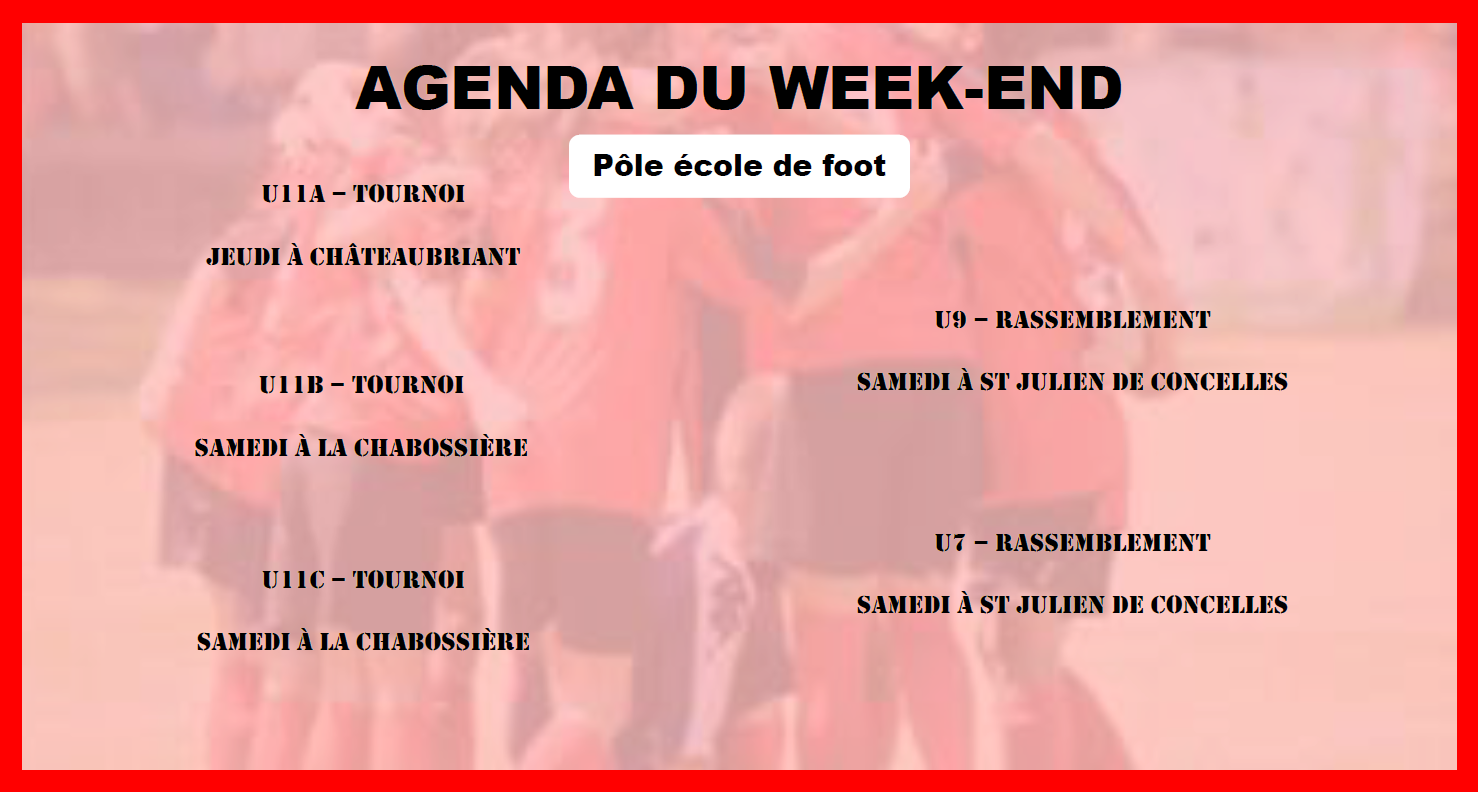 AGENDA DU WEEK-END

Pôle école de foot

U11A – TOURNOI

JEUDI À CHÂTEAUBRIANT

U11B – TOURNOI

SAMEDI À LA CHABOSSIÈRE

U11C – TOURNOI

SAMEDI À LA CHABOSSIÈRE

U9 – RASSEMBLEMENT

SAMEDI À ST JULIEN DE CONCELLES

U7 – RASSEMBLEMENT

SAMEDI À ST JULIEN DE CONCELLES